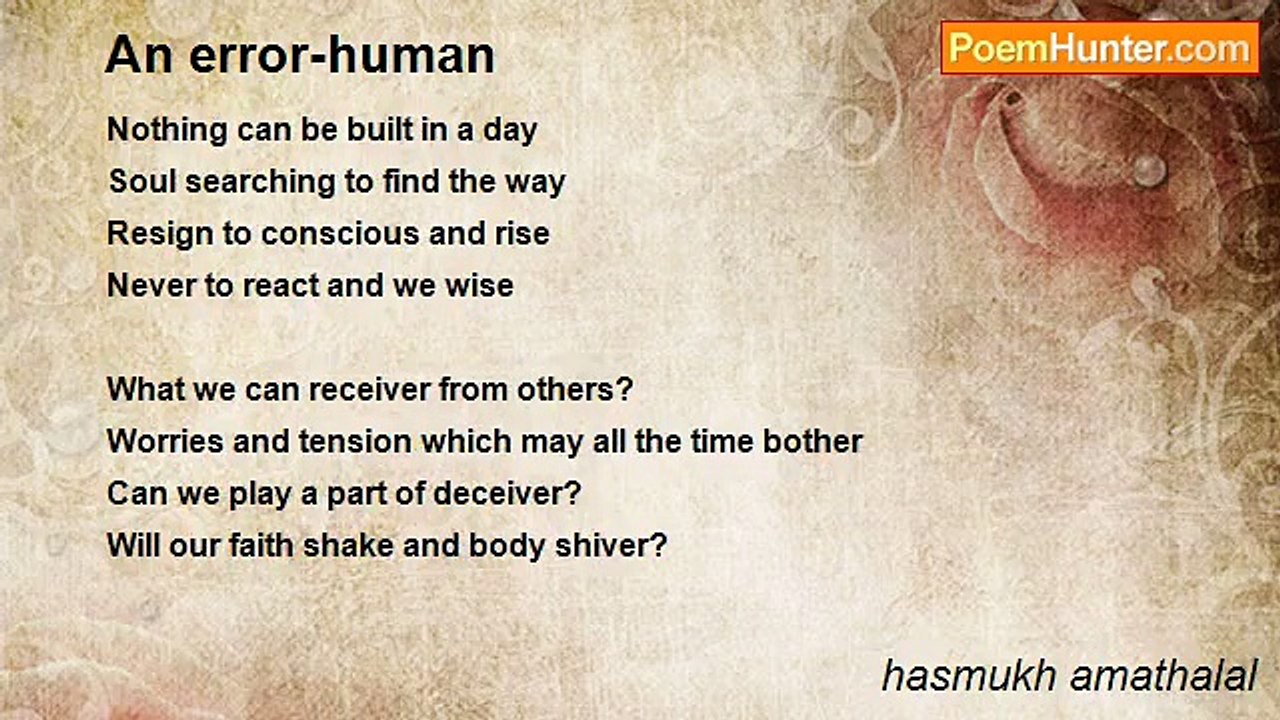 An error-human

PoemHunter.com

Nothing can be built in a day
Soul searching to find the way
Resign to conscious and rise
Never to react and we wise

What we can receiver from others?
Worries and tension which may all the time bother
Can we play a part of deceiver?
Will our faith shake and body shiver?

hasmukh amathalal